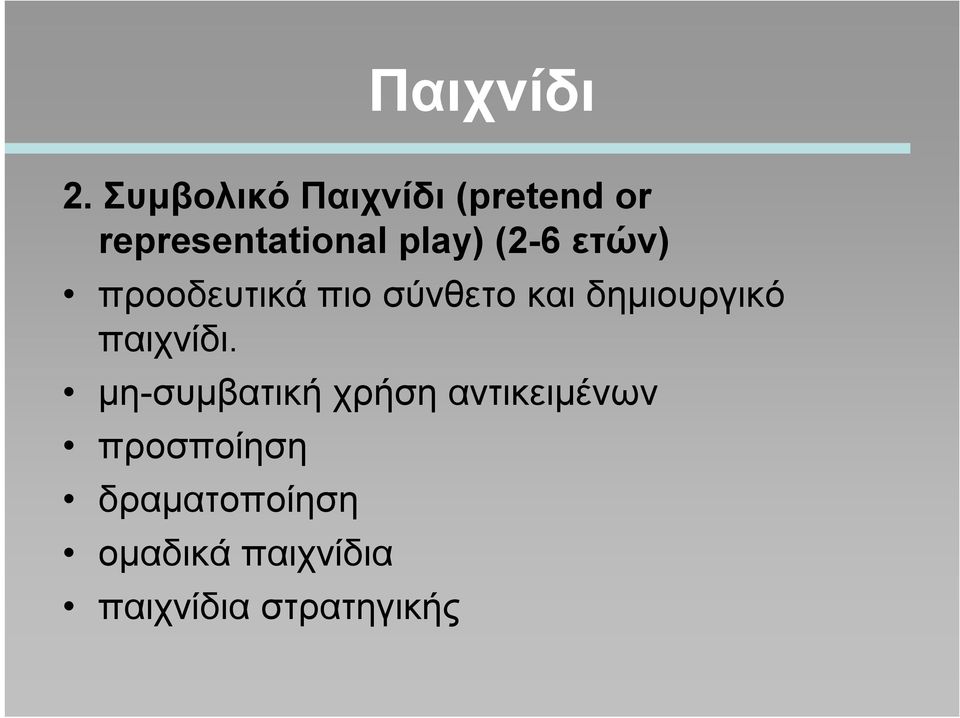 Παιχνίδι

2. Συμβολικό Παιχνίδι (pretend or representational play) (2-6 ετών)

• προοδευτικά πιο σύνθετο και δημιουργικό παιχνίδι.
• μη-συμβατική χρήση αντικειμένων
• προσποίηση
• δραματοποίηση
• ομαδικά παιχνίδια
• παιχνίδια στρατηγικής